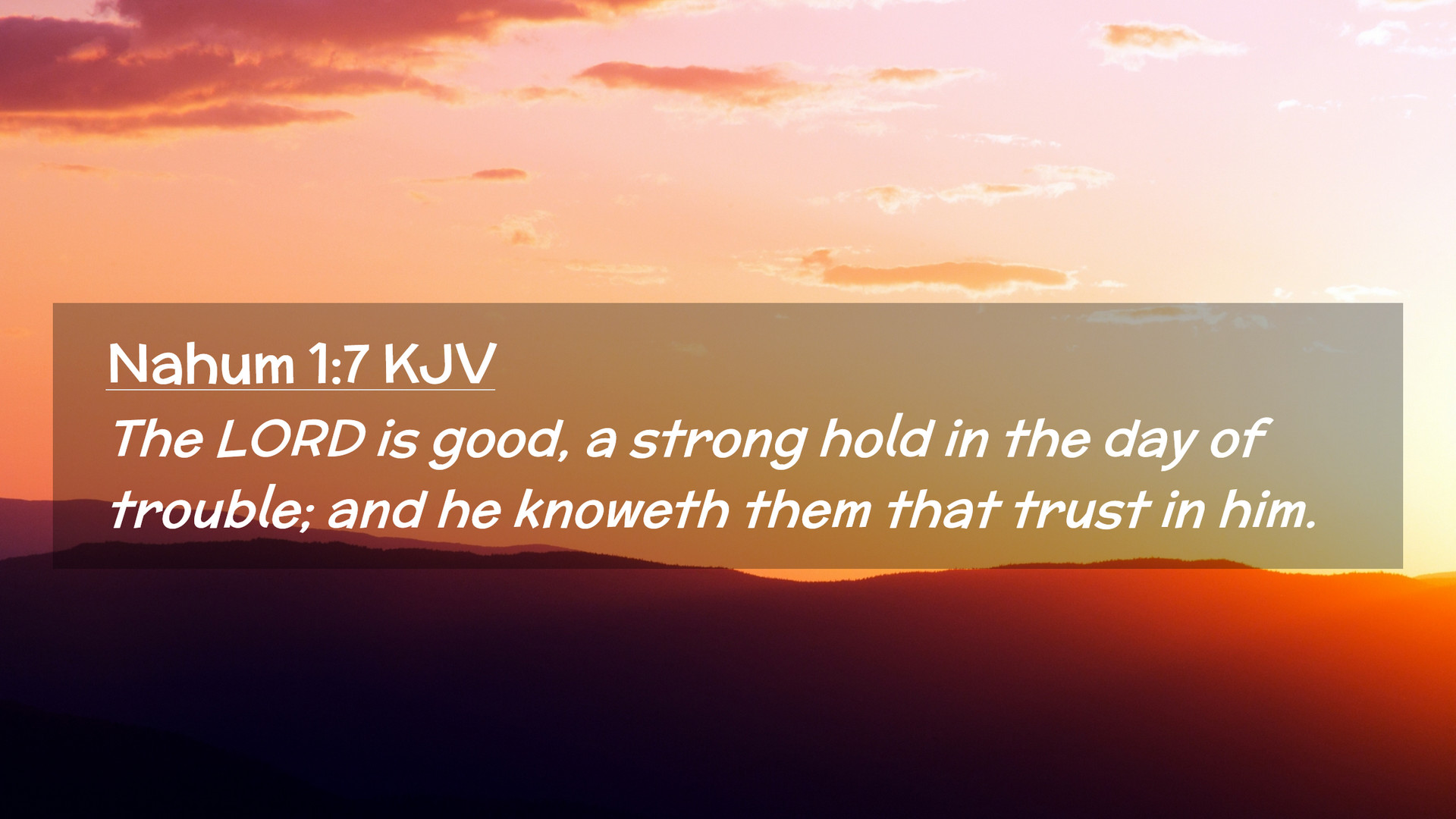 Nahum 1:7 KJV

The LORD is good, a strong hold in the day of trouble; and he knoweth them that trust in him.